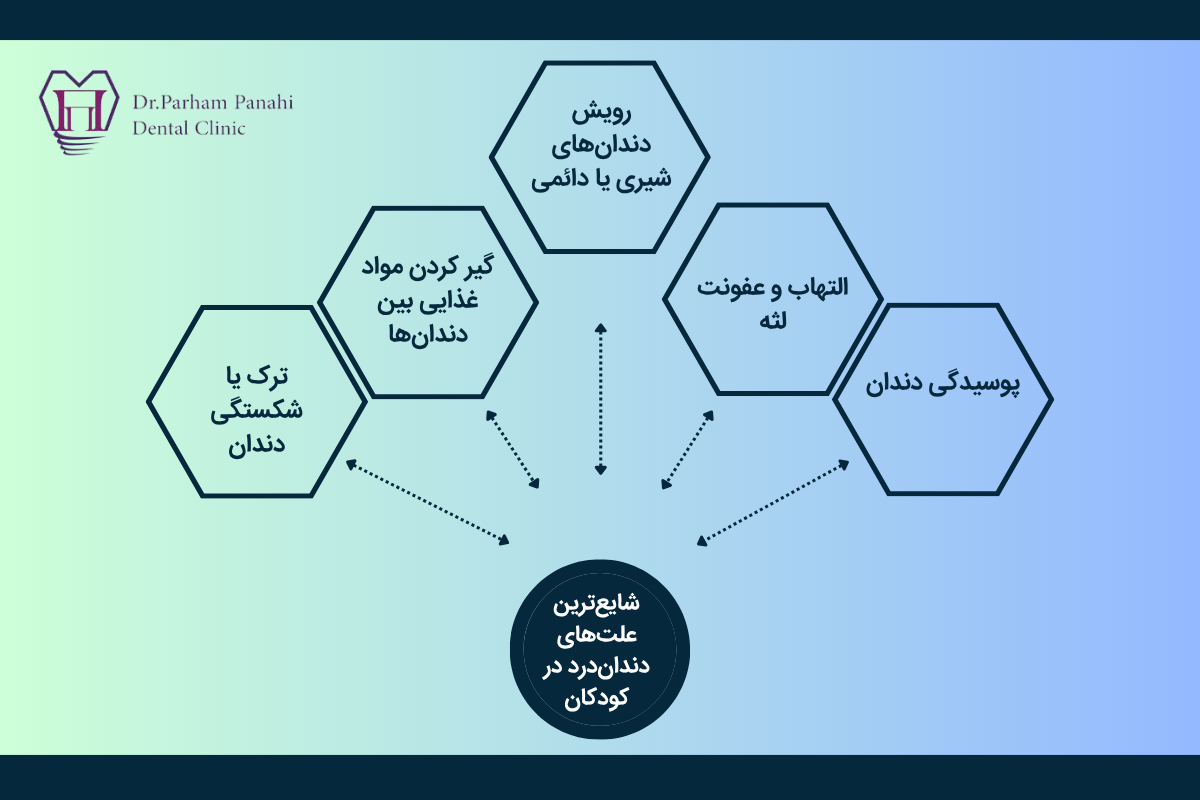 Dr.Parham Panahi
Dental Clinic

رویش دندان‌های شیری یا دائمی

گیر کردن مواد غذایی بین دندان‌ها

التهاب و عفونت لثه

ترک یا شکستگی دندان

پوسیدگی دندان

شایع‌ترین علت‌های دندان‌درد در کودکان